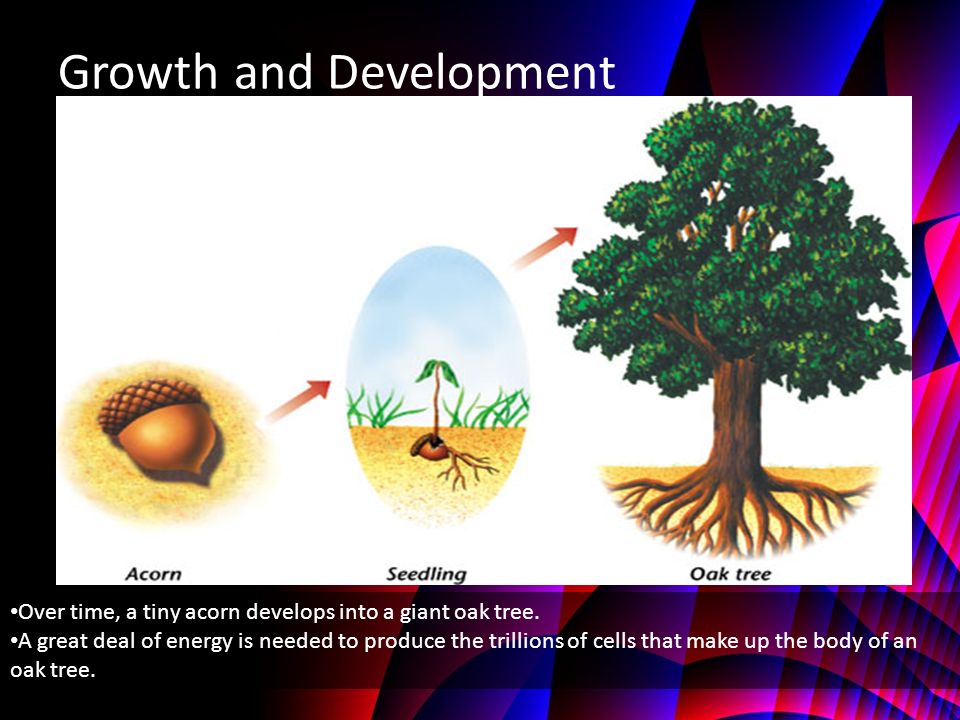 Growth and Development

Acorn

Seedling

Oak tree

•Over time, a tiny acorn develops into a giant oak tree.
•A great deal of energy is needed to produce the trillions of cells that make up the body of an oak tree.